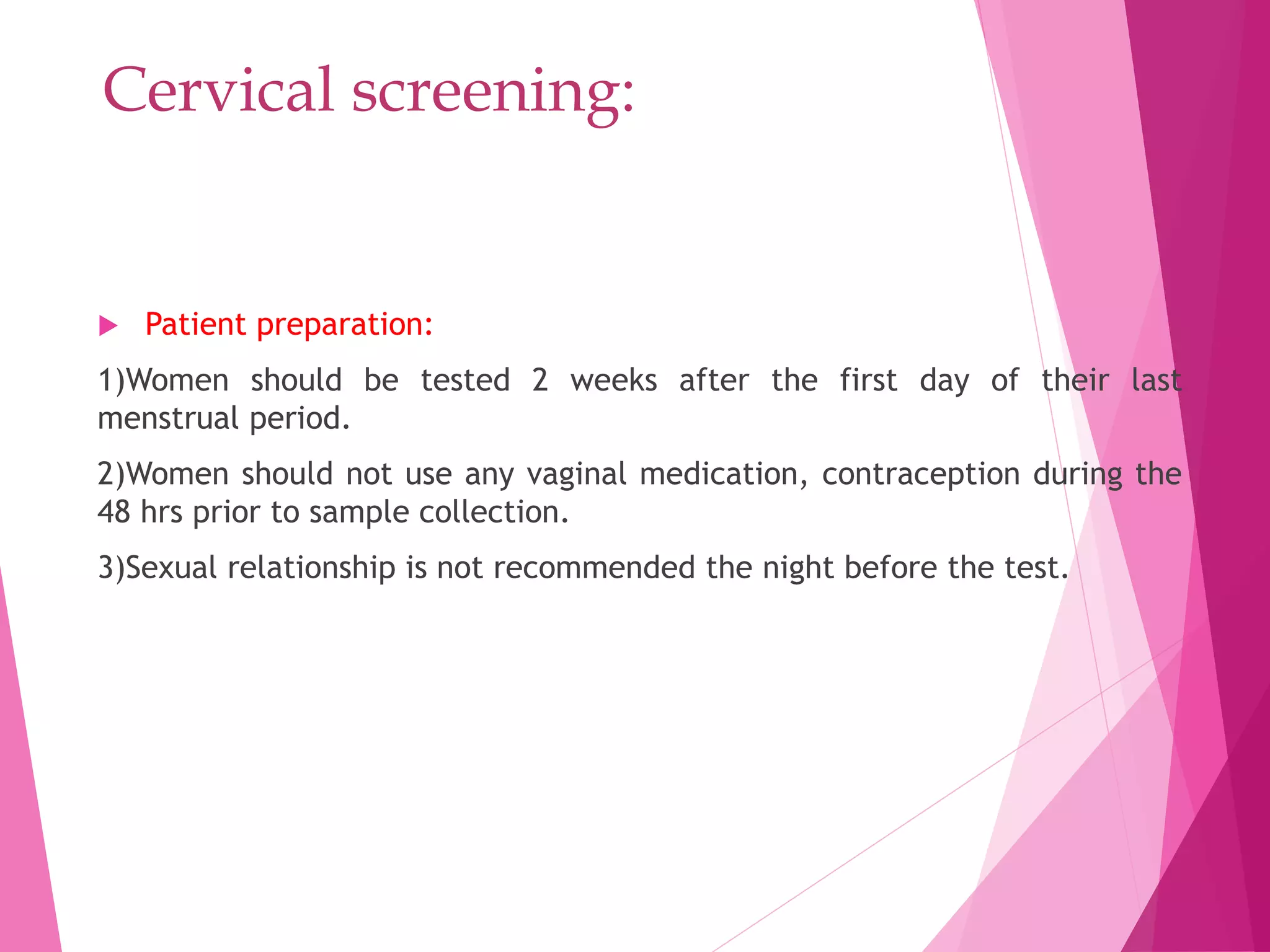 Cervical screening:

Patient preparation:

1)Women should be tested 2 weeks after the first day of their last menstrual period.

2)Women should not use any vaginal medication, contraception during the 48 hrs prior to sample collection.

3)Sexual relationship is not recommended the night before the test.